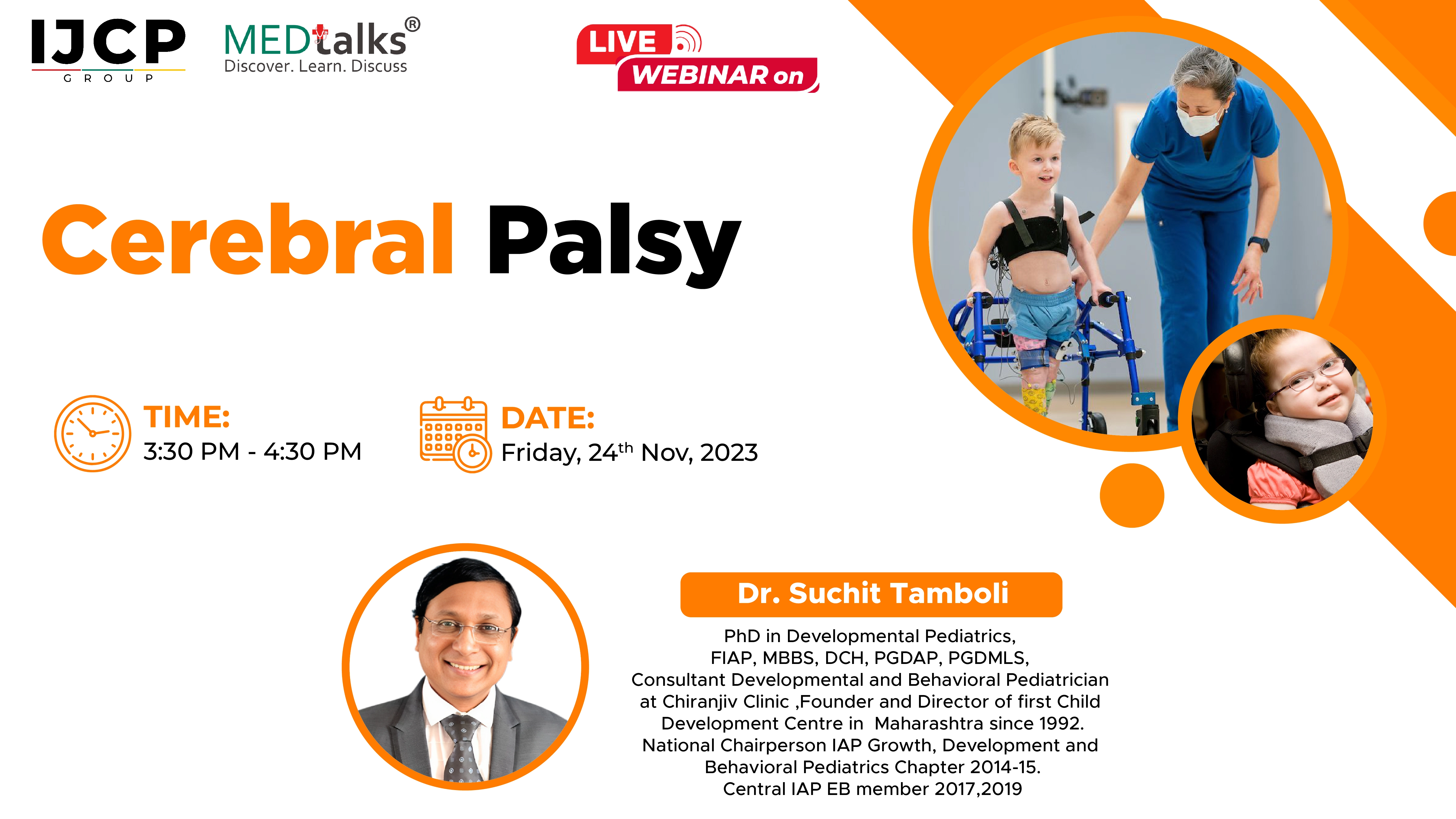 IJCP
GROUP

MEDtalks®
Discover. Learn. Discuss

LIVE
WEBINAR on

Cerebral Palsy

TIME:
3:30 PM - 4:30 PM

DATE:
Friday, 24$^{th}$ Nov, 2023

Dr. Suchit Tamboli

PhD in Developmental Pediatrics, FIAP, MBBS, DCH, PGDAP, PGDMLS, Consultant Developmental and Behavioral Pediatrician at Chiranjiv Clinic ,Founder and Director of first Child Development Centre in Maharashtra since 1992. National Chairperson IAP Growth, Development and Behavioral Pediatrics Chapter 2014-15. Central IAP EB member 2017,2019